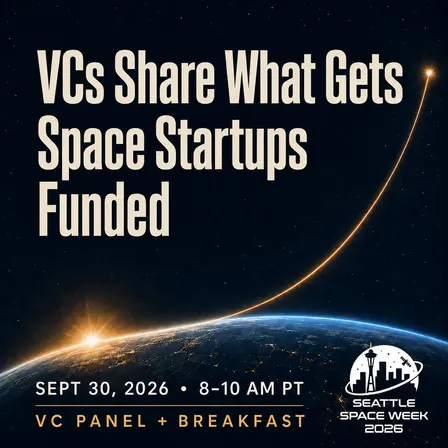 VCs Share What Gets Space Startups Funded

SEPT 30, 2026 • 8–10 AM PT

VC PANEL + BREAKFAST

SEATTLE SPACE WEEK 2026